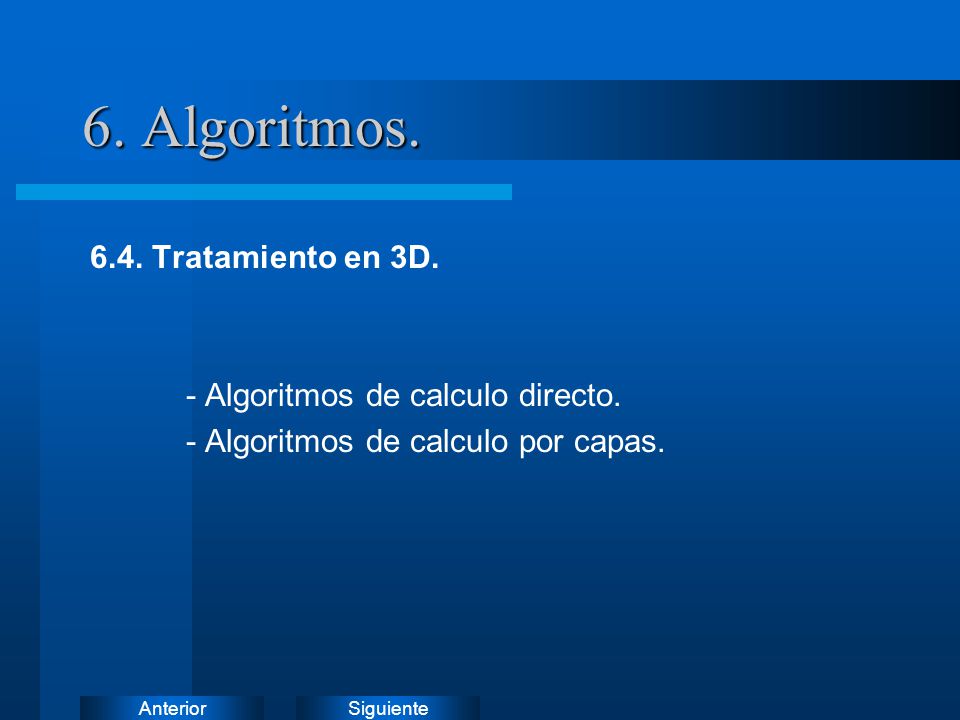 6. Algoritmos.

6.4. Tratamiento en 3D.

- Algoritmos de calculo directo.
- Algoritmos de calculo por capas.

Anterior Siguiente